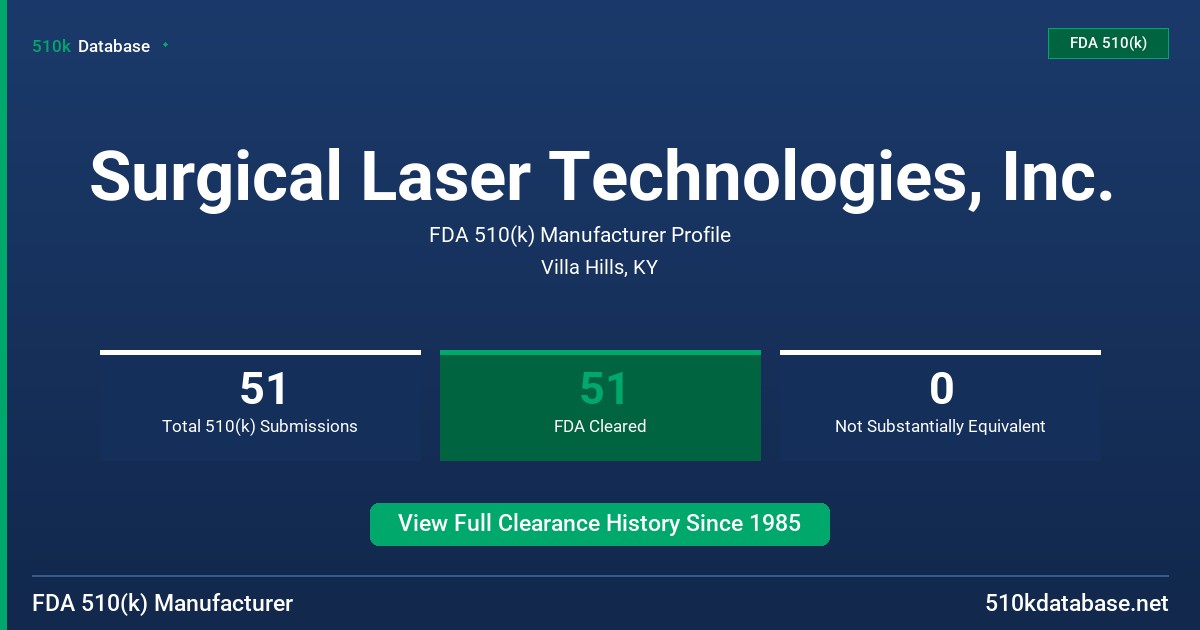 510k Database

FDA 510(k)

Surgical Laser Technologies, Inc.

FDA 510(k) Manufacturer Profile

Villa Hills, KY

51
Total 510(k) Submissions

51
FDA Cleared

0
Not Substantially Equivalent

View Full Clearance History Since 1985

FDA 510(k) Manufacturer

510kdatabase.net